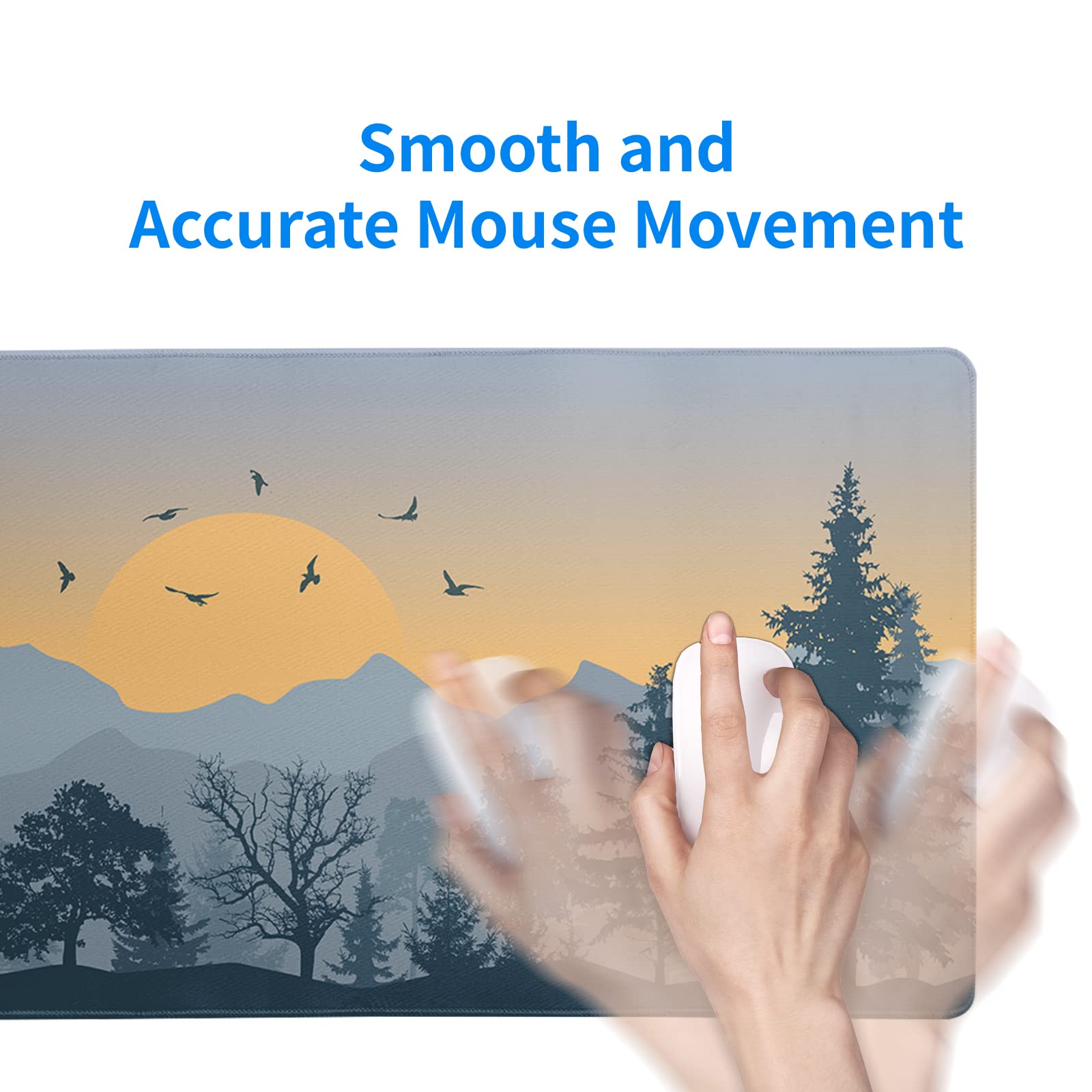 Smooth and
Accurate Mouse Movement